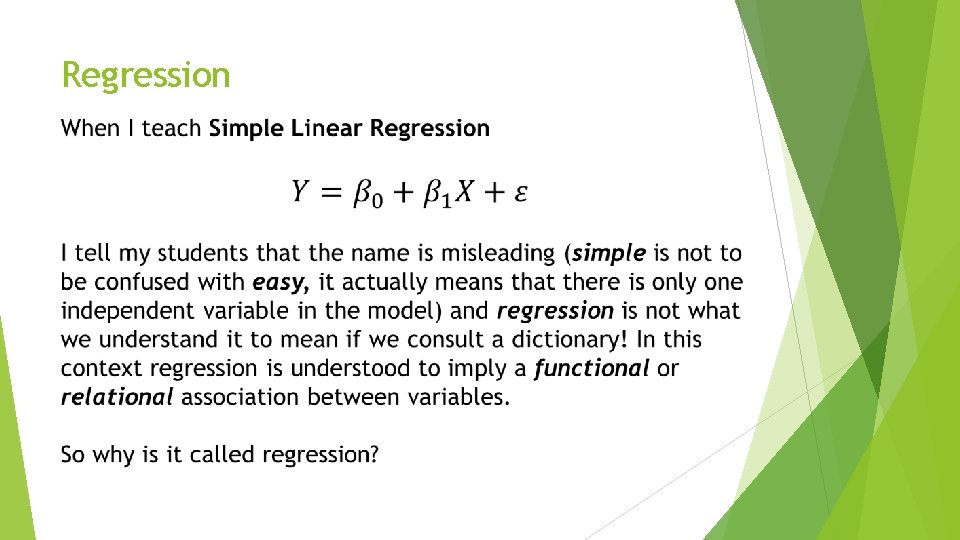 Regression

When I teach Simple Linear Regression

$Y = \beta_0 + \beta_1 X + \varepsilon$

I tell my students that the name is misleading (simple is not to be confused with easy, it actually means that there is only one independent variable in the model) and regression is not what we understand it to mean if we consult a dictionary! In this context regression is understood to imply a functional or relational association between variables.

So why is it called regression?